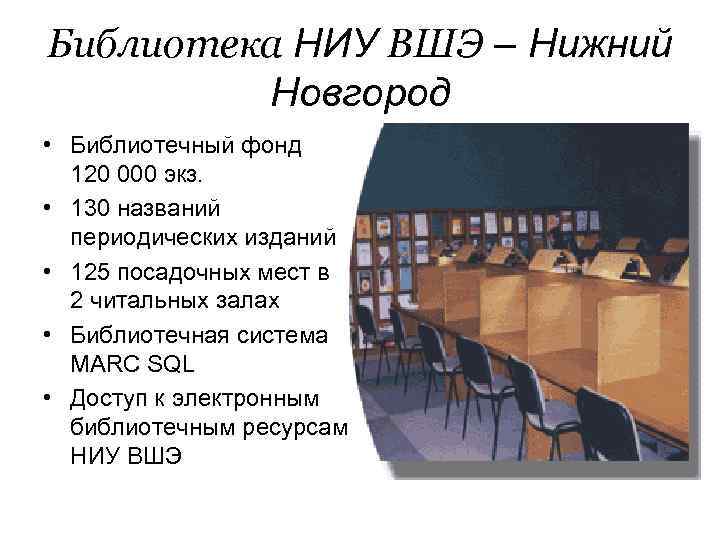 Библиотека НИУ ВШЭ – Нижний Новгород

• Библиотечный фонд 120 000 экз.
• 130 названий периодических изданий
• 125 посадочных мест в 2 читальных залах
• Библиотечная система MARC SQL
• Доступ к электронным библиотечным ресурсам НИУ ВШЭ